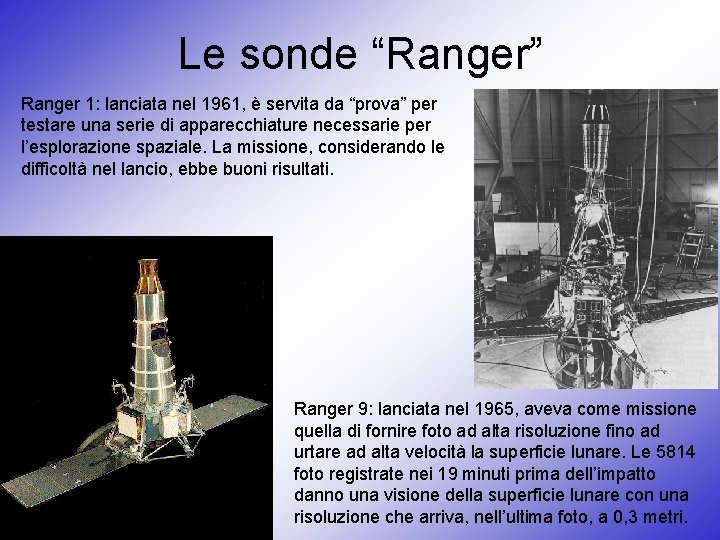 Le sonde “Ranger”

Ranger 1: lanciata nel 1961, è servita da “prova” per testare una serie di apparecchiature necessarie per l’esplorazione spaziale. La missione, considerando le difficoltà nel lancio, ebbe buoni risultati.

Ranger 9: lanciata nel 1965, aveva come missione quella di fornire foto ad alta risoluzione fino ad urtare ad alta velocità la superficie lunare. Le 5814 foto registrate nei 19 minuti prima dell’impatto danno una visione della superficie lunare con una risoluzione che arriva, nell’ultima foto, a 0,3 metri.